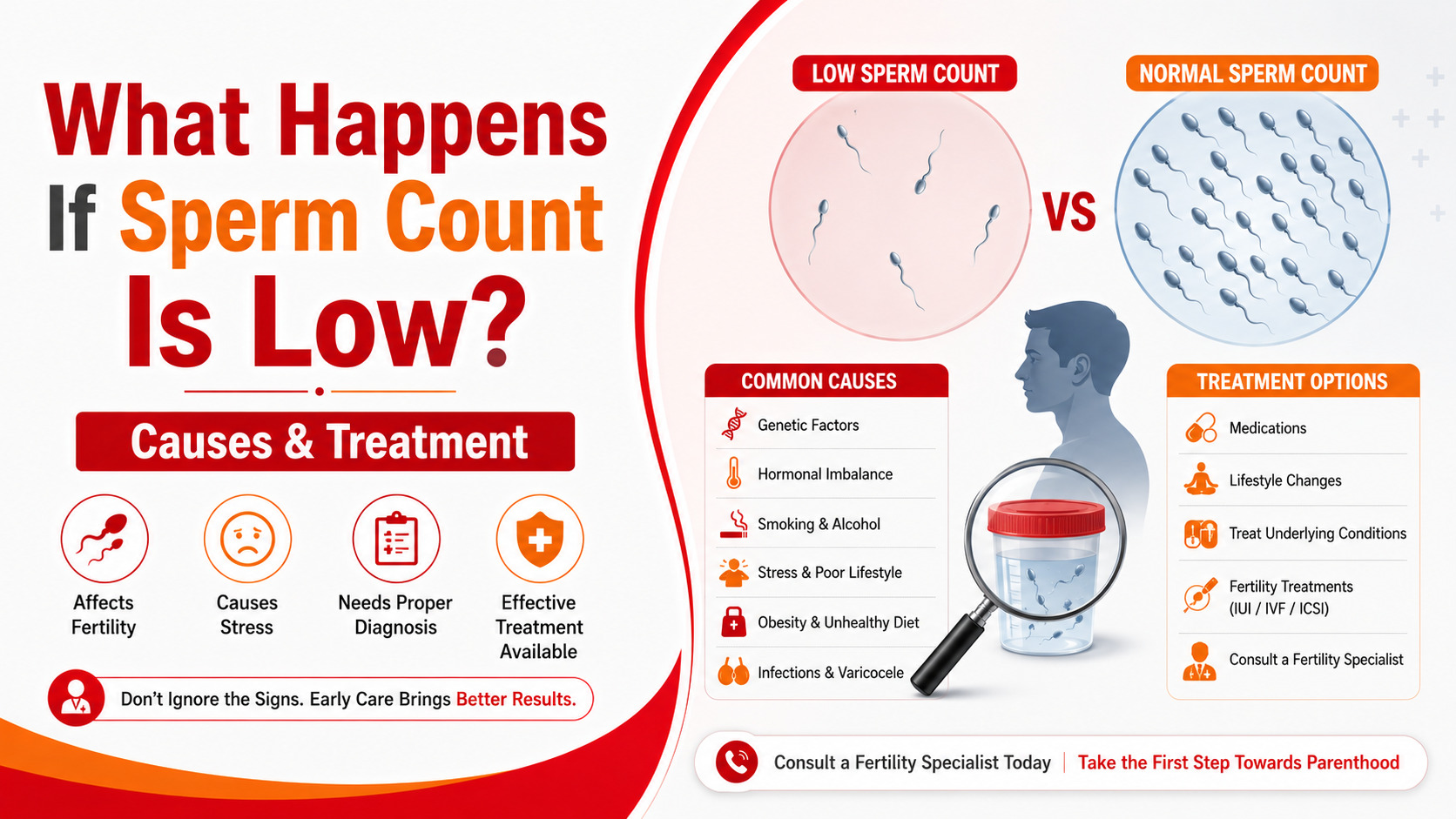 What Happens If Sperm Count Is Low?

Causes & Treatment

Affects Fertility

Causes Stress

Needs Proper Diagnosis

Effective Treatment Available

Don't Ignore the Signs. Early Care Brings Better Results.

LOW SPERM COUNT

VS

NORMAL SPERM COUNT

COMMON CAUSES

Genetic Factors

Hormonal Imbalance

Smoking & Alcohol

Stress & Poor Lifestyle

Obesity & Unhealthy Diet

Infections & Varicocele

TREATMENT OPTIONS

Medications

Lifestyle Changes

Treat Underlying Conditions

Fertility Treatments (IUI / IVF / ICSI)

Consult a Fertility Specialist

Consult a Fertility Specialist Today | Take the First Step Towards Parenthood